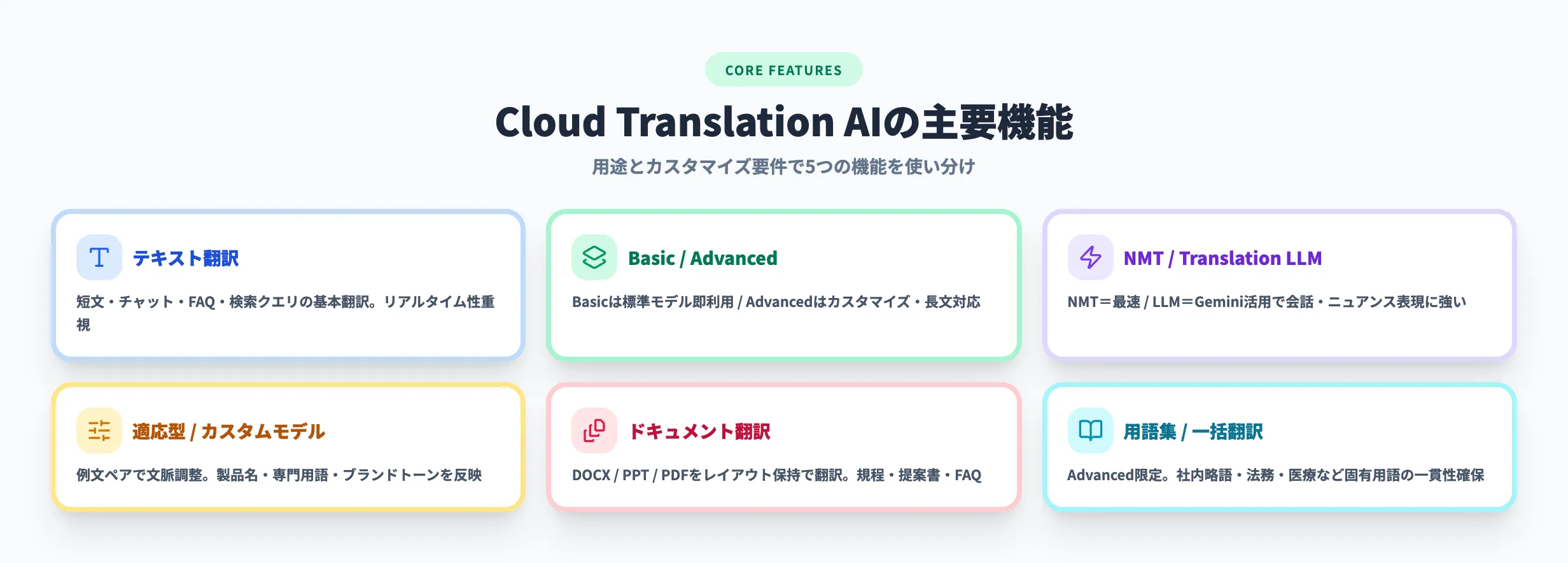 CORE FEATURES

Cloud Translation AIの主要機能

用途とカスタマイズ要件で5つの機能を使い分け

テキスト翻訳

短文・チャット・FAQ・検索クエリの基本翻訳。リアルタイム性重視

Basic / Advanced

Basicは標準モデル即利用 / Advancedはカスタマイズ・長文対応

NMT / Translation LLM

NMT＝最速 / LLM＝Gemini活用で会話・ニュアンス表現に強い

適応型 / カスタムモデル

例文ペアで文脈調整。製品名・専門用語・ブランドトーンを反映

ドキュメント翻訳

DOCX / PPT / PDFをレイアウト保持で翻訳。規程・提案書・FAQ

用語集 / 一括翻訳

Advanced限定。社内略語・法務・医療など固有用語の一貫性確保